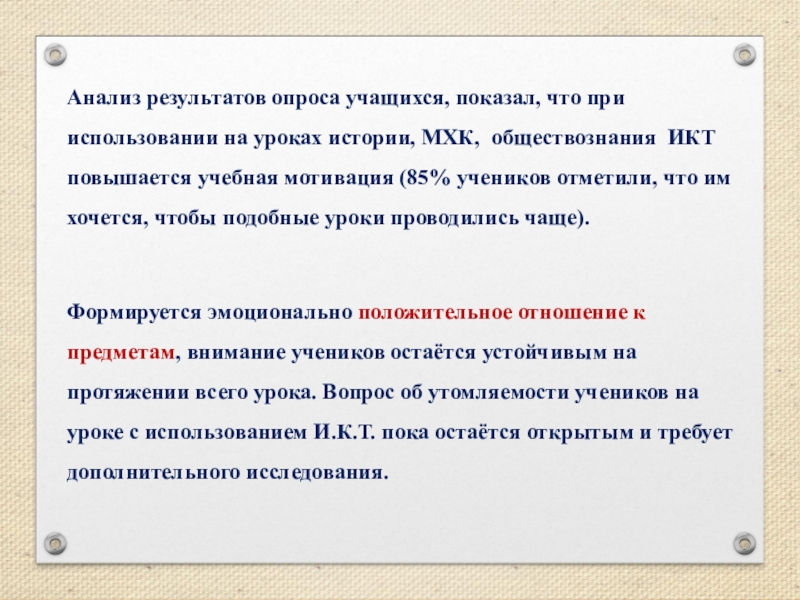 Анализ результатов опроса учащихся, показал, что при использовании на уроках истории, МХК, обществознания ИКТ повышается учебная мотивация (85% учеников отметили, что им хочется, чтобы подобные уроки проводились чаще).

Формируется эмоционально положительное отношение к предметам, внимание учеников остаётся устойчивым на протяжении всего урока. Вопрос об утомляемости учеников на уроке с использованием И.К.Т. пока остаётся открытым и требует дополнительного исследования.